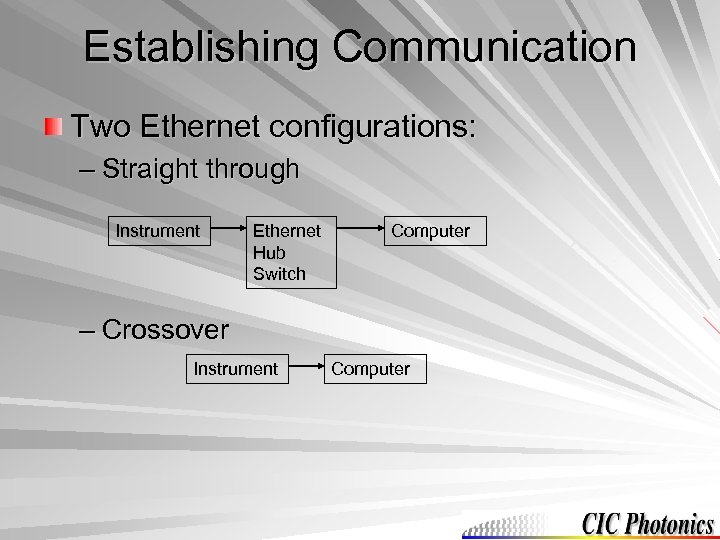 Establishing Communication

Two Ethernet configurations:

– Straight through

Instrument

Ethernet
Hub
Switch

Computer

– Crossover

Instrument

Computer

CIC Photonics